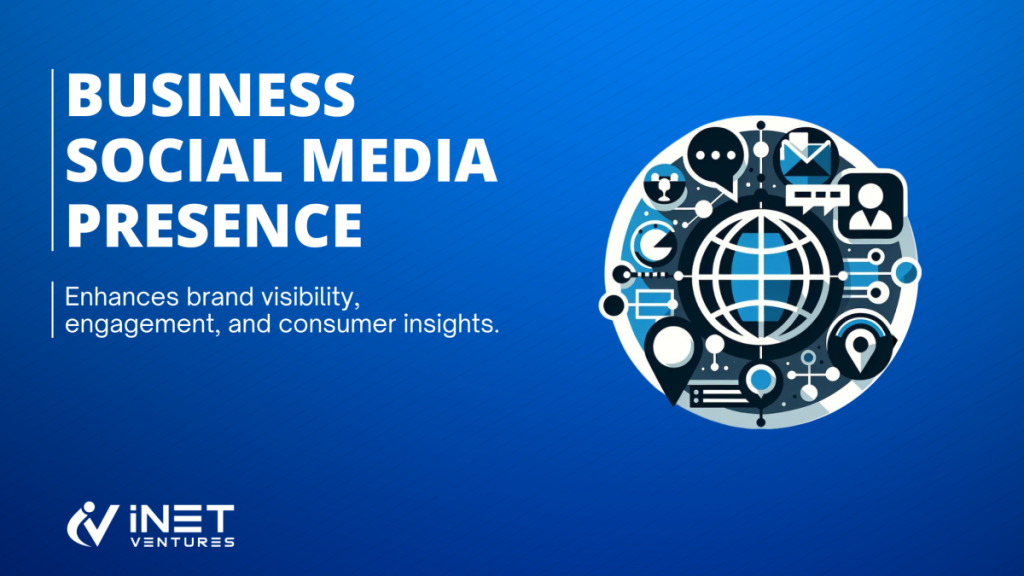 BUSINESS SOCIAL MEDIA PRESENCE

Enhances brand visibility, engagement, and consumer insights.

iNET VENTURES